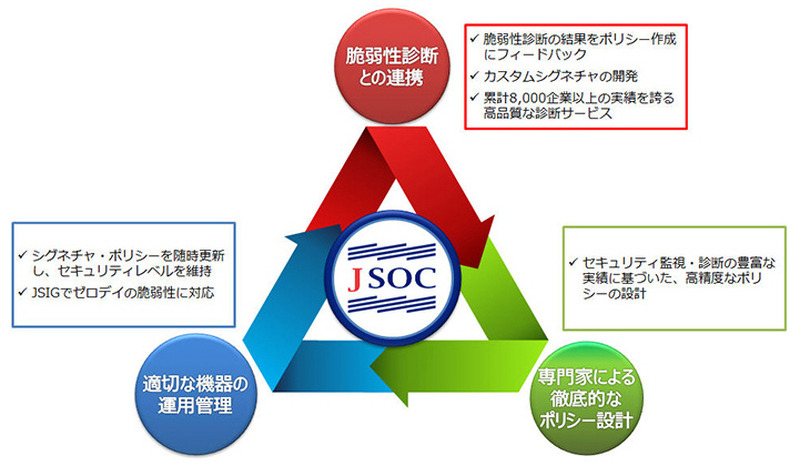 脆弱性診断との連携

✓ 脆弱性診断の結果をポリシー作成にフィードバック
✓ カスタムシグネチャの開発
✓ 累計8,000企業以上の実績を誇る高品質な診断サービス

✓ シグネチャ・ポリシーを随時更新し、セキュリティレベルを維持
✓ JSIGでゼロデイの脆弱性に対応

JSOC

✓ セキュリティ監視・診断の豊富な実績に基づいた、高精度なポリシーの設計

適切な機器の運用管理

専門家による徹底的なポリシー設計